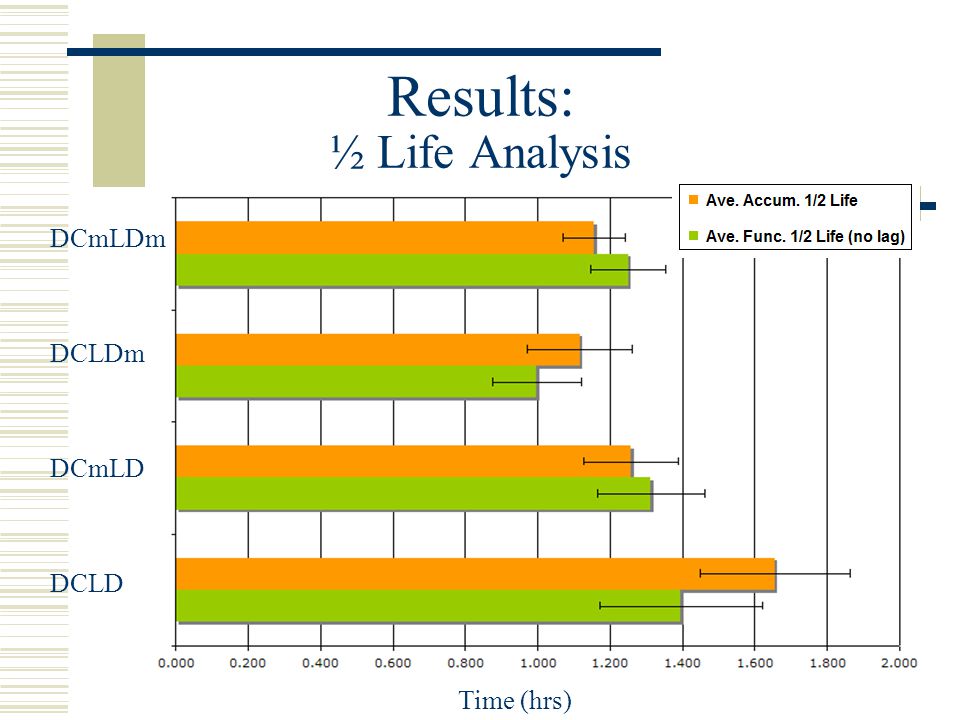 Results:
½ Life Analysis

Ave. Accum. 1/2 Life
Ave. Func. 1/2 Life (no lag)

DCmLDm
DCLDm
DCmLD
DCLD

0.000 0.200 0.400 0.600 0.800 1.000 1.200 1.400 1.600 1.800 2.000

Time (hrs)